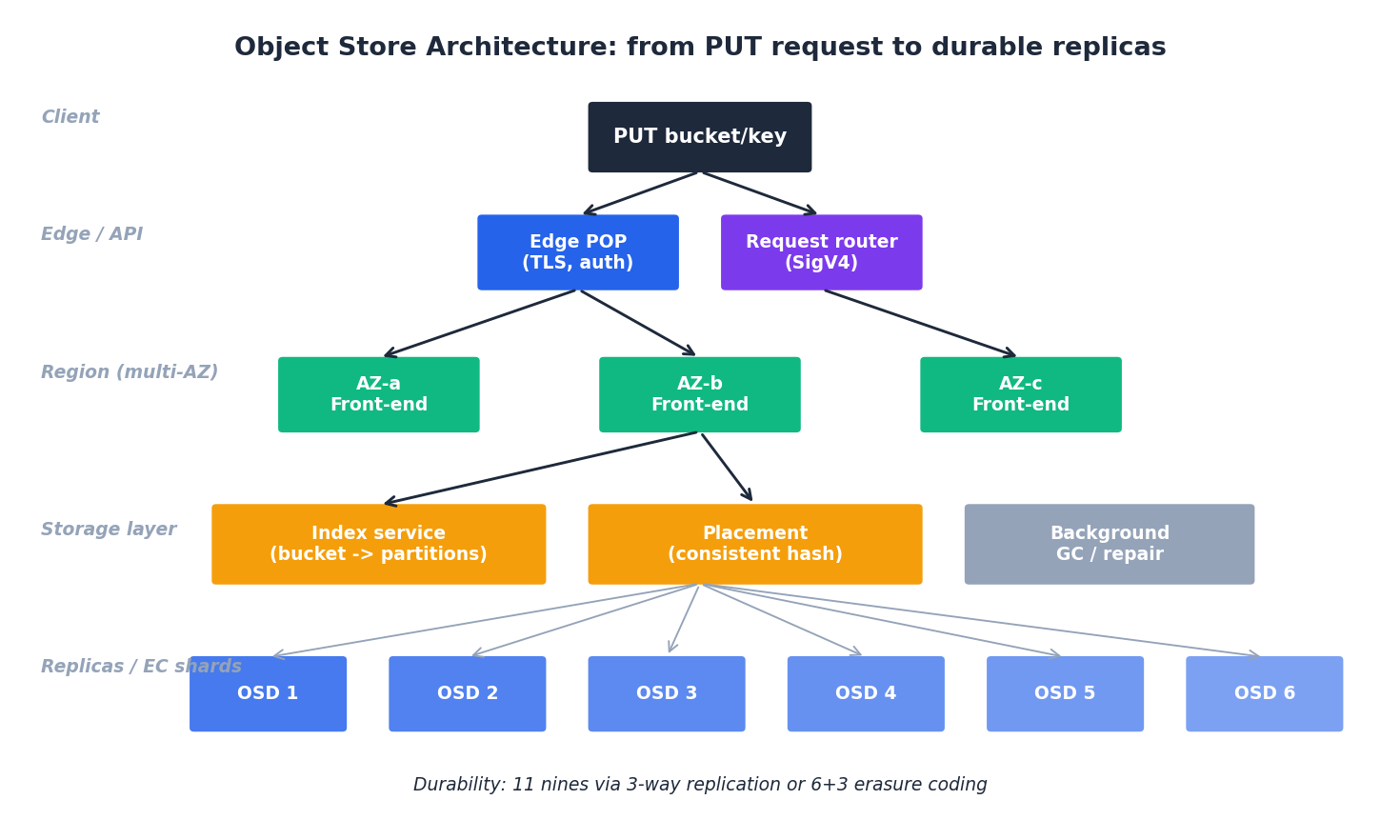 Object Store Architecture: from PUT request to durable replicas

Client

PUT bucket/key

Edge / API

Edge POP
(TLS, auth)

Request router
(SigV4)

Region (multi-AZ)

AZ-a
Front-end

AZ-b
Front-end

AZ-c
Front-end

Storage layer

Index service
(bucket -> partitions)

Placement
(consistent hash)

Background
GC / repair

Replicas / EC shards

OSD 1

OSD 2

OSD 3

OSD 4

OSD 5

OSD 6

Durability: 11 nines via 3-way replication or 6+3 erasure coding